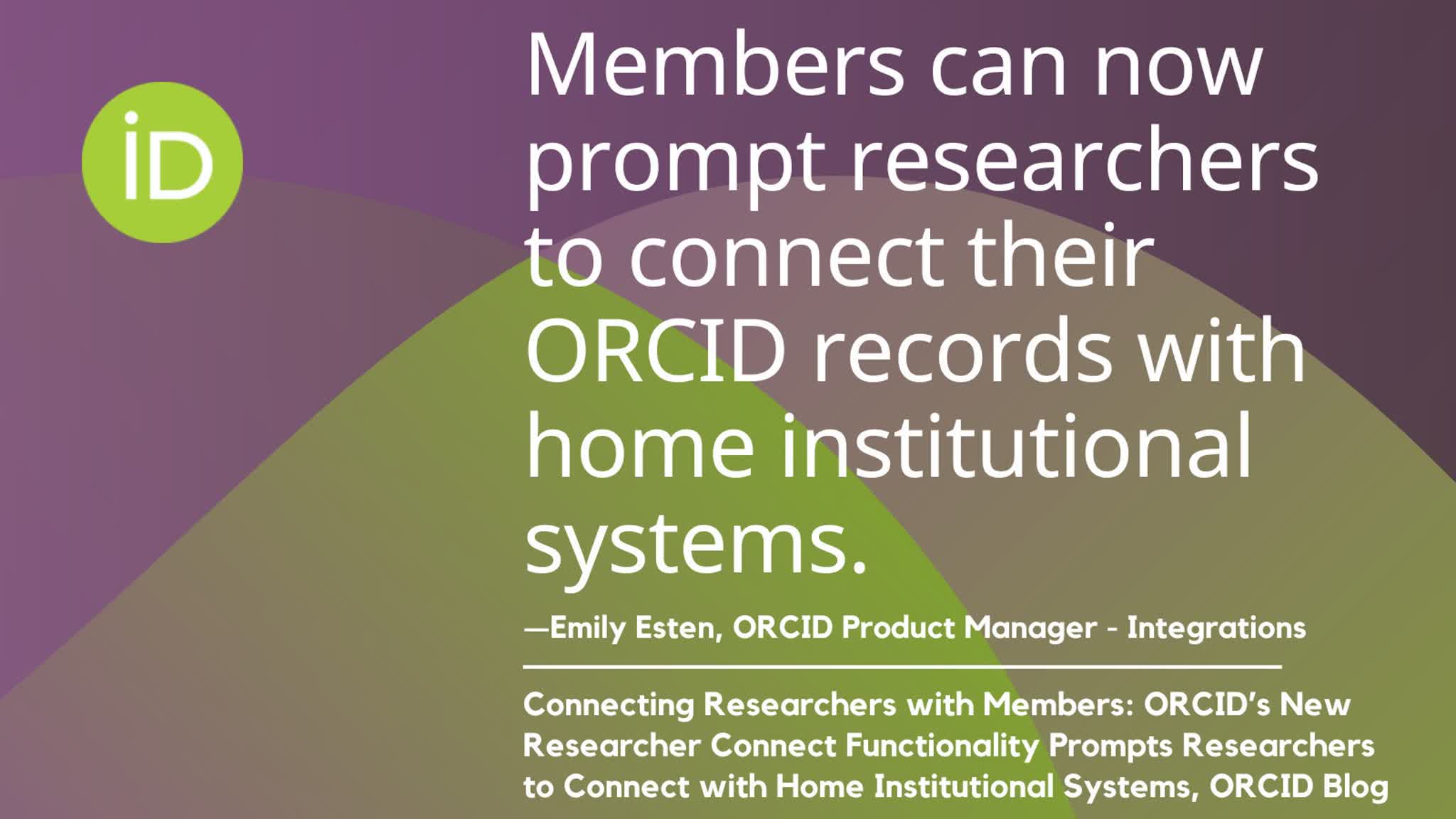 iD

Members can now prompt researchers to connect their ORCID records with home institutional systems.

—Emily Esten, ORCID Product Manager - Integrations

Connecting Researchers with Members: ORCID's New Researcher Connect Functionality Prompts Researchers to Connect with Home Institutional Systems, ORCID Blog